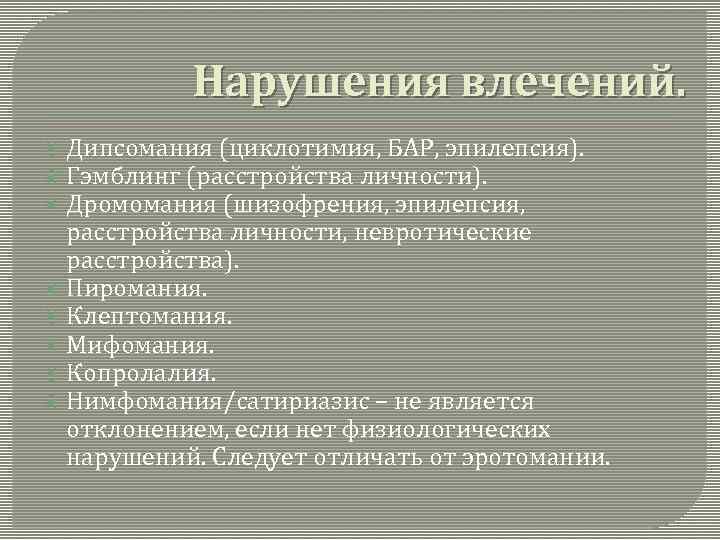 Нарушения влечений.

Дипсомания (циклотимия, БАР, эпилепсия).
Гэмблинг (расстройства личности).
Дромомания (шизофрения, эпилепсия, расстройства личности, невротические расстройства).
Пиромания.
Клептомания.
Мифомания.
Копролалия.
Нимфомания/сатириазис – не является отклонением, если нет физиологических нарушений. Следует отличать от эротомании.